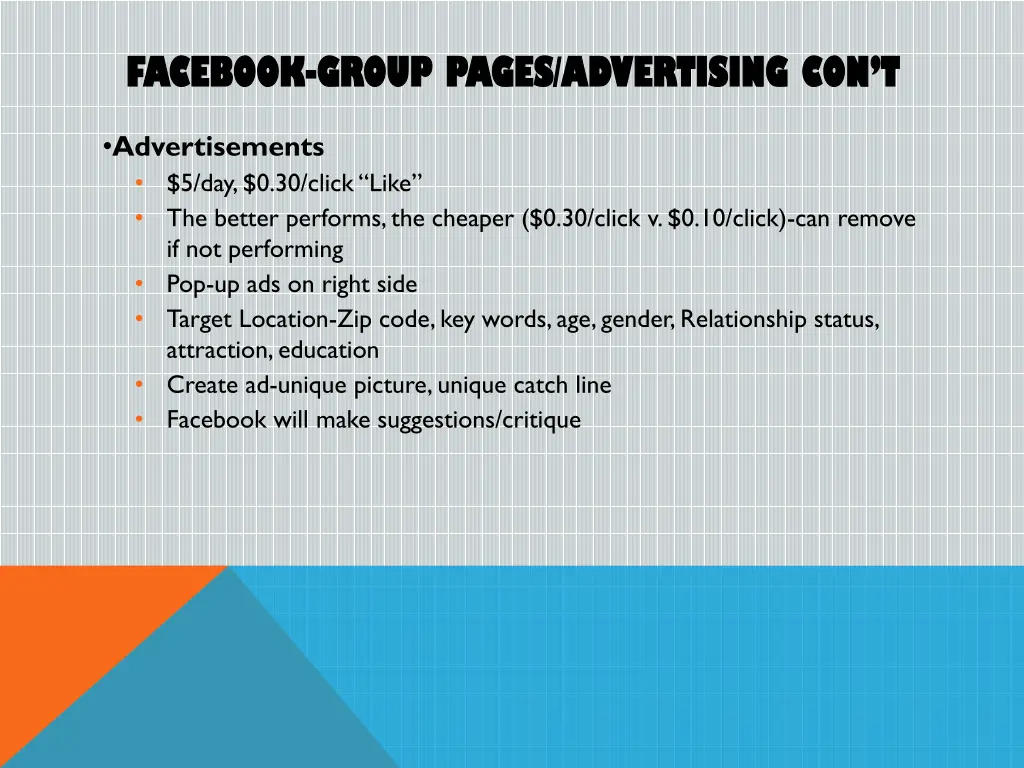 FACEBOOK-GROUP PAGES/ADVERTISING CON'T

• Advertisements
• \$5/day, \$0.30/click "Like"
• The better performs, the cheaper (\$0.30/click v. \$0.10/click)-can remove if not performing
• Pop-up ads on right side
• Target Location-Zip code, key words, age, gender, Relationship status, attraction, education
• Create ad-unique picture, unique catch line
• Facebook will make suggestions/critique